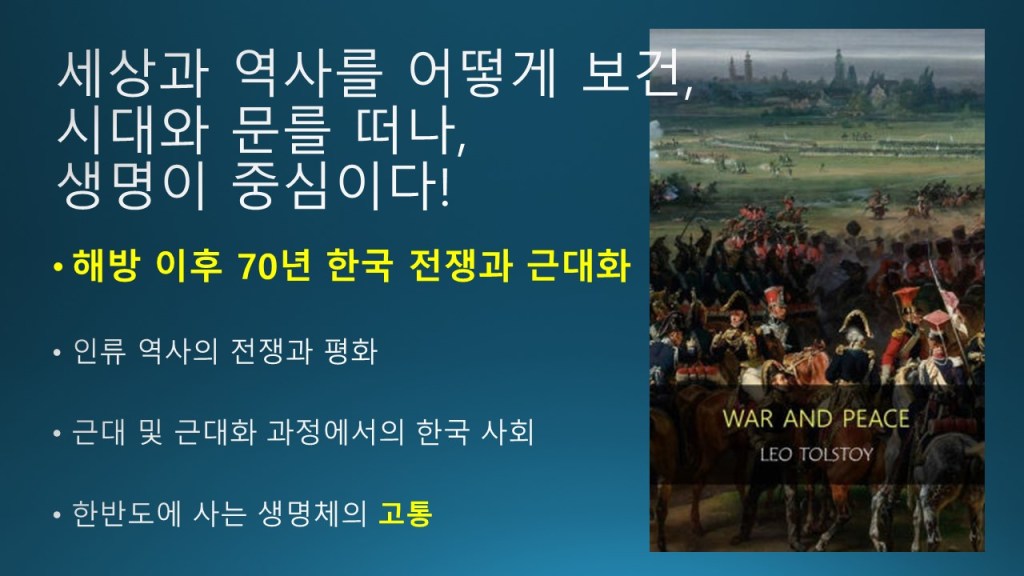 세상과 역사를 어떻게 보건, 시대와 문를 떠나, 생명이 중심이다!

• 해방 이후 70년 한국 전쟁과 근대화

• 인류 역사의 전쟁과 평화

• 근대 및 근대화 과정에서의 한국 사회

• 한반도에 사는 생명체의 고통

WAR AND PEACE
LEO TOLSTOY